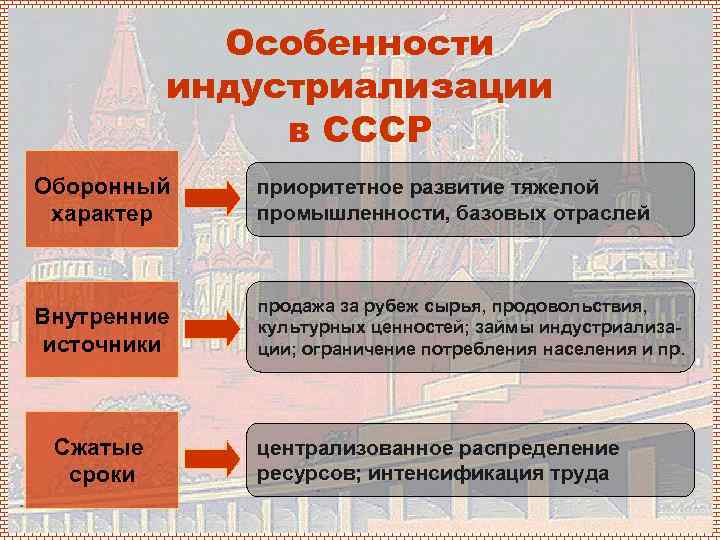 Особенности индустриализации в СССР

Оборонный характер

приоритетное развитие тяжелой промышленности, базовых отраслей

Внутренние источники

продажа за рубеж сырья, продовольствия, культурных ценностей; займы индустриализации; ограничение потребления населения и пр.

Сжатые сроки

централизованное распределение ресурсов; интенсификация труда